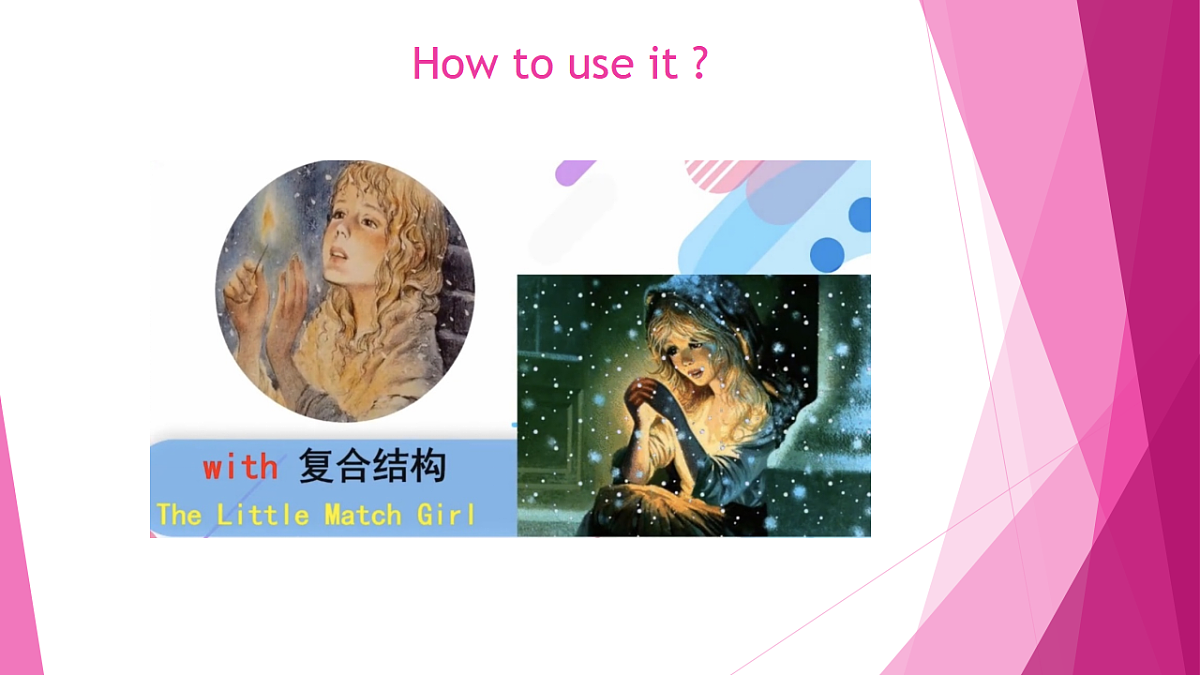 How to use it ?

with 复合结构
The Little Match Girl